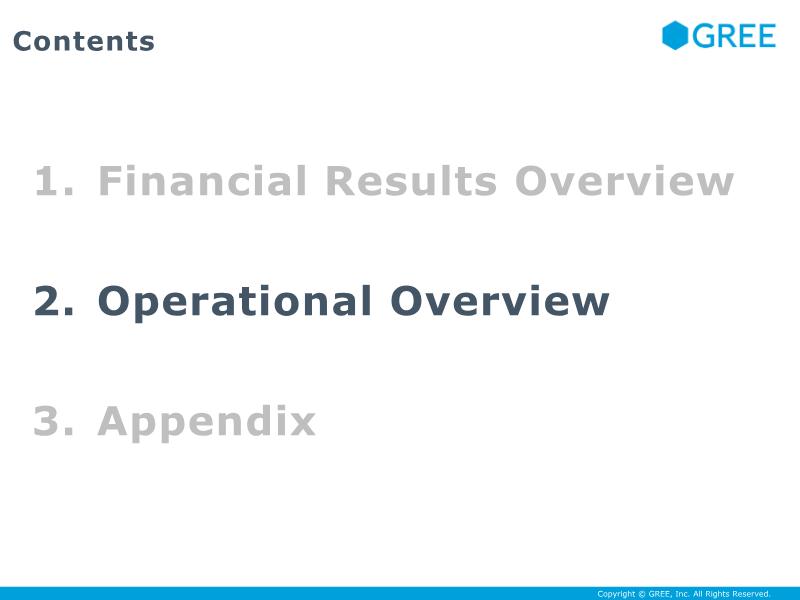 Contents

GREE

1. Financial Results Overview

2. Operational Overview

3. Appendix

Copyright © GREE, Inc. All Rights Reserved.